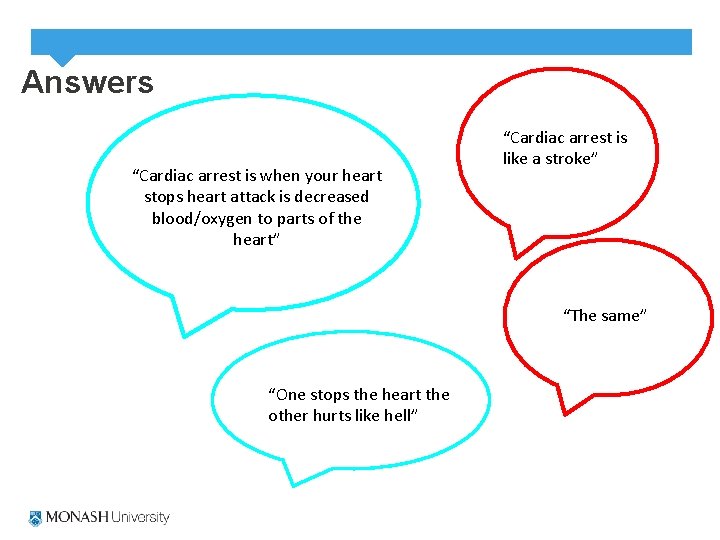 Answers

“Cardiac arrest is when your heart stops heart attack is decreased blood/oxygen to parts of the heart”

“Cardiac arrest is like a stroke”

“The same”

“One stops the heart the other hurts like hell”

MONASH University